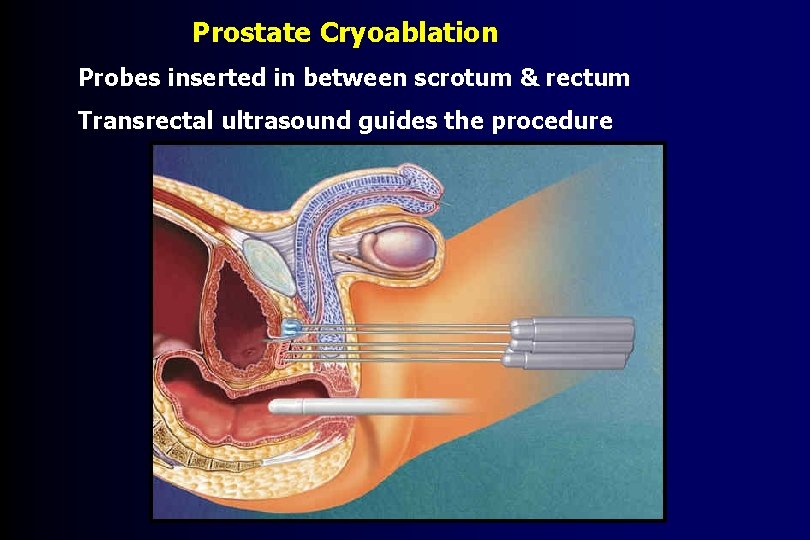 Prostate Cryoablation

Probes inserted in between scrotum & rectum

Transrectal ultrasound guides the procedure